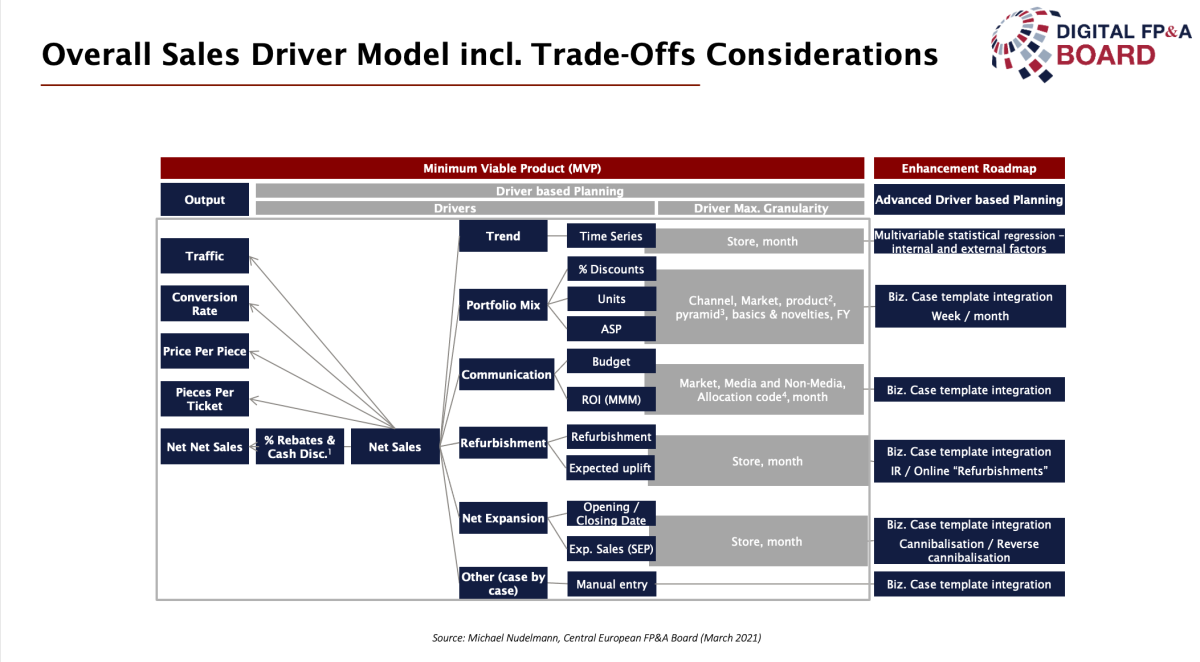 Overall Sales Driver Model incl. Trade-Offs Considerations

DIGITAL FP&A BOARD

Minimum Viable Product (MVP)

Enhancement Roadmap

Output

Driver based Planning

Drivers

Driver Max. Granularity

Advanced Driver based Planning

Traffic

Conversion Rate

Price Per Piece

Pieces Per Ticket

Net Net Sales

% Rebates & Cash Disc.$^1$

Net Sales

Trend

Time Series

Store, month

Multivariable statistical regression – internal and external factors

Portfolio Mix

% Discounts

Units

ASP

Channel, Market, product$^2$, pyramid$^3$, basics & novelties, FY

Biz. Case template integration
Week / month

Communication

Budget

ROI (MMM)

Market, Media and Non-Media, Allocation code$^4$, month

Biz. Case template integration

Refurbishment

Refurbishment

Expected uplift

Store, month

Biz. Case template integration
IR / Online "Refurbishments"

Net Expansion

Opening / Closing Date

Exp. Sales (SEP)

Store, month

Biz. Case template integration
Cannibalisation / Reverse cannibalisation

Other (case by case)

Manual entry

Biz. Case template integration

Source: Michael Nudelmann, Central European FP&A Board (March 2021)